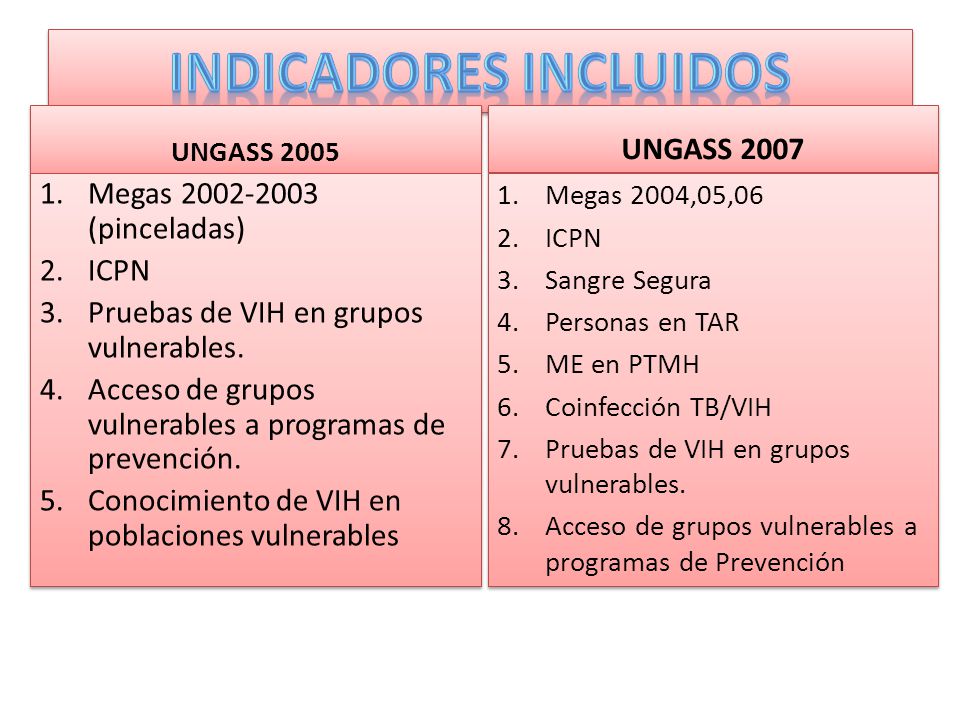 INDICADORES INCLUIDOS

UNGASS 2005

1. Megas 2002-2003 (pinceladas)
2. ICPN
3. Pruebas de VIH en grupos vulnerables.
4. Acceso de grupos vulnerables a programas de prevención.
5. Conocimiento de VIH en poblaciones vulnerables

UNGASS 2007

1. Megas 2004,05,06
2. ICPN
3. Sangre Segura
4. Personas en TAR
5. ME en PTMH
6. Coinfección TB/VIH
7. Pruebas de VIH en grupos vulnerables.
8. Acceso de grupos vulnerables a programas de Prevención